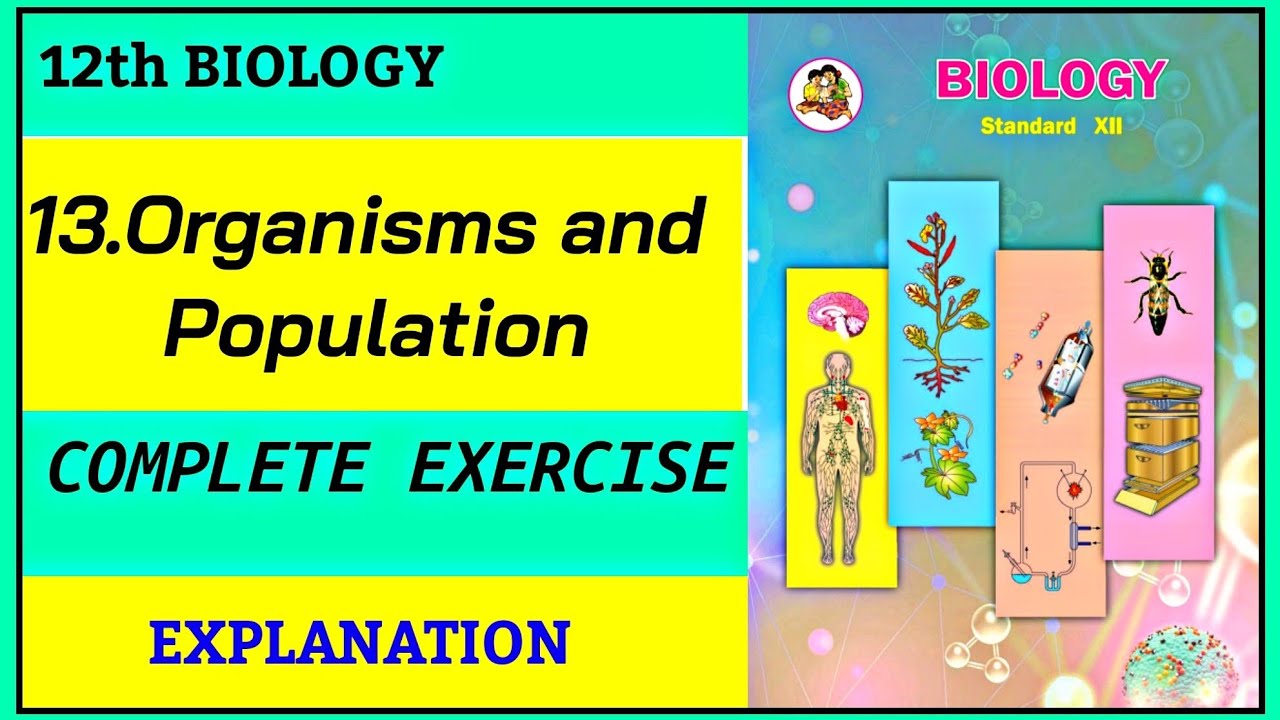 12th BIOLOGY

13.Organisms and Population

COMPLETE EXERCISE

EXPLANATION

BIOLOGY
Standard XII